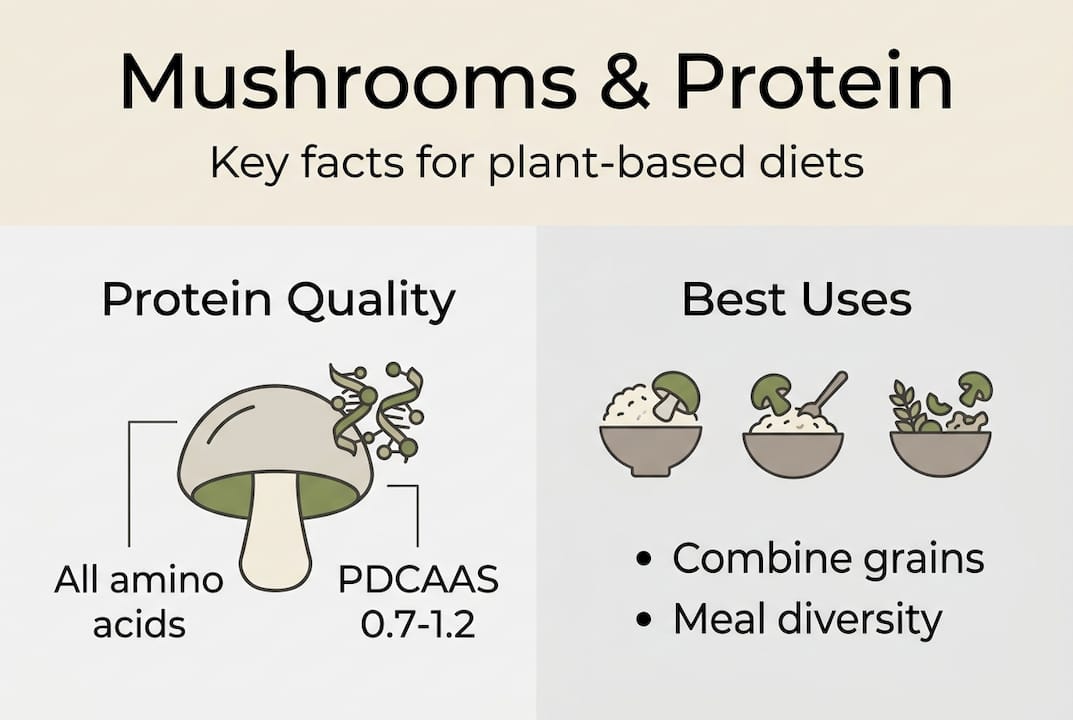 Mushrooms & Protein

Key facts for plant-based diets

Protein Quality

All amino acids

PDCAAS 0.7-1.2

Best Uses

• Combine grains
• Meal diversity